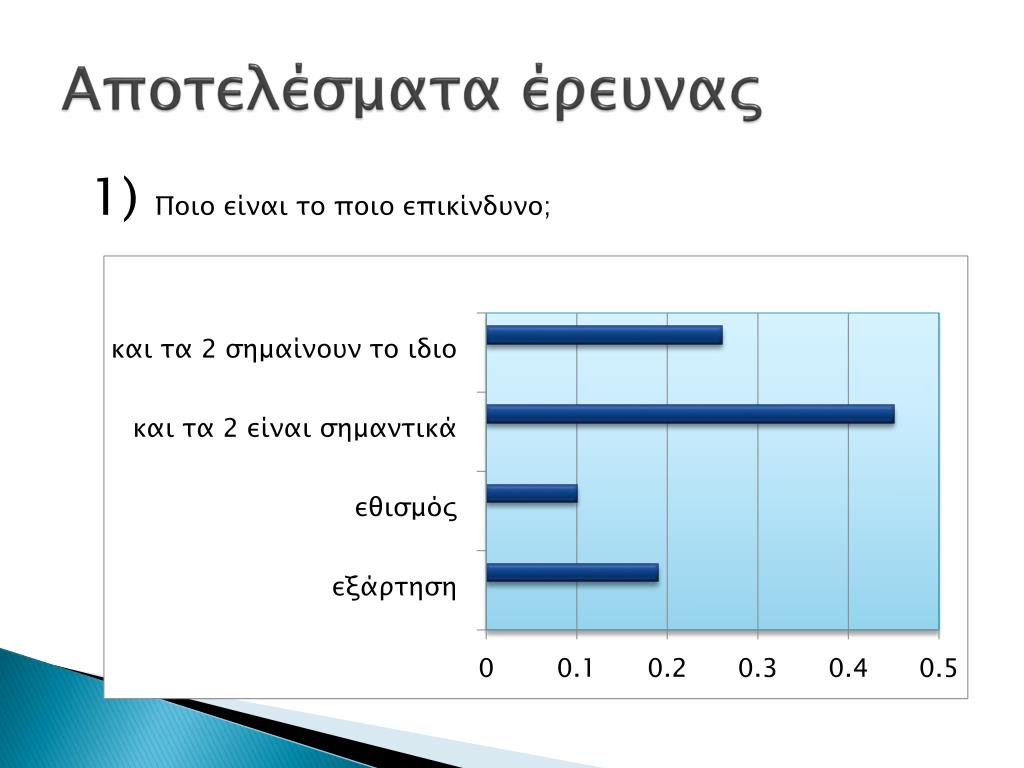 Αποτελέσματα έρευνας

1) Ποιο είναι το ποιο επικίνδυνο;

και τα 2 σημαίνουν το ιδιο

και τα 2 είναι σημαντικά

εθισμός

εξάρτηση

0 0.1 0.2 0.3 0.4 0.5